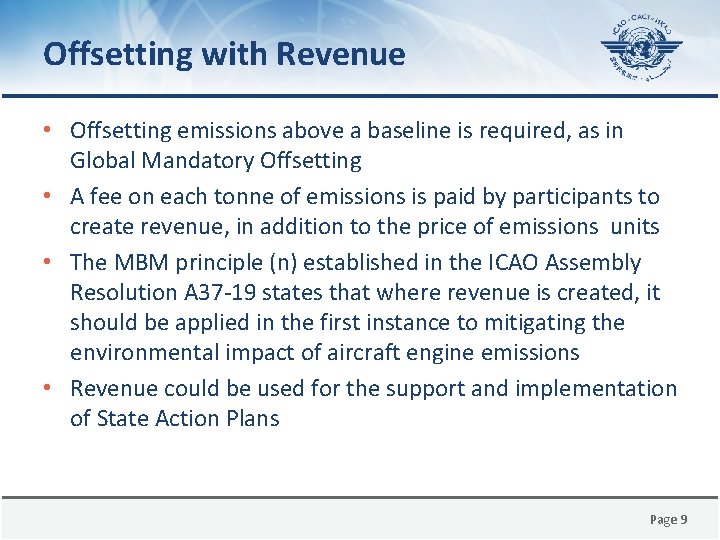 Offsetting with Revenue

ICAO · OACI · ИКАО

• Offsetting emissions above a baseline is required, as in Global Mandatory Offsetting

• A fee on each tonne of emissions is paid by participants to create revenue, in addition to the price of emissions units

• The MBM principle (n) established in the ICAO Assembly Resolution A37-19 states that where revenue is created, it should be applied in the first instance to mitigating the environmental impact of aircraft engine emissions

• Revenue could be used for the support and implementation of State Action Plans

Page 9